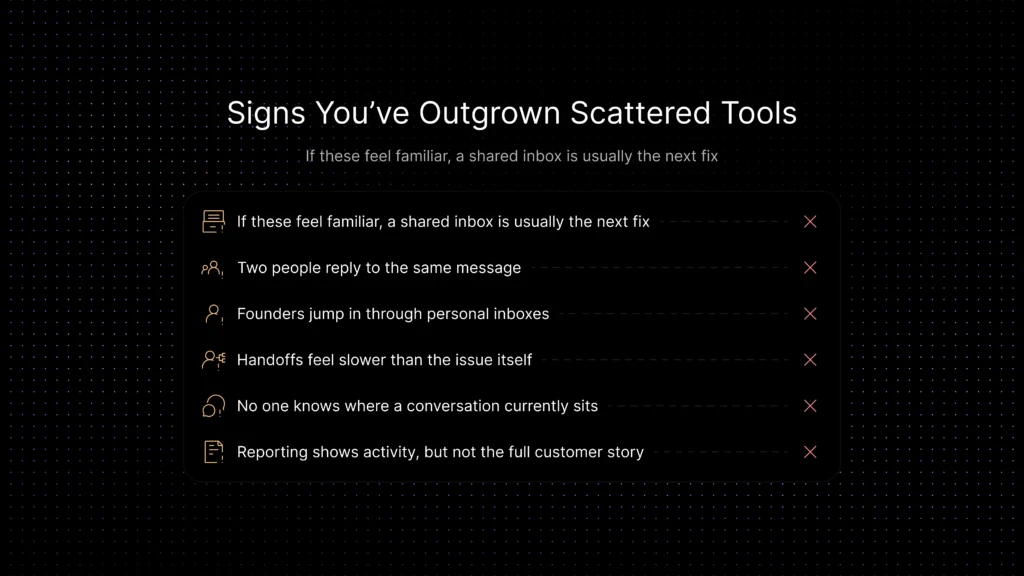 Signs You’ve Outgrown Scattered Tools

If these feel familiar, a shared inbox is usually the next fix

If these feel familiar, a shared inbox is usually the next fix

Two people reply to the same message

Founders jump in through personal inboxes

Handoffs feel slower than the issue itself

No one knows where a conversation currently sits

Reporting shows activity, but not the full customer story